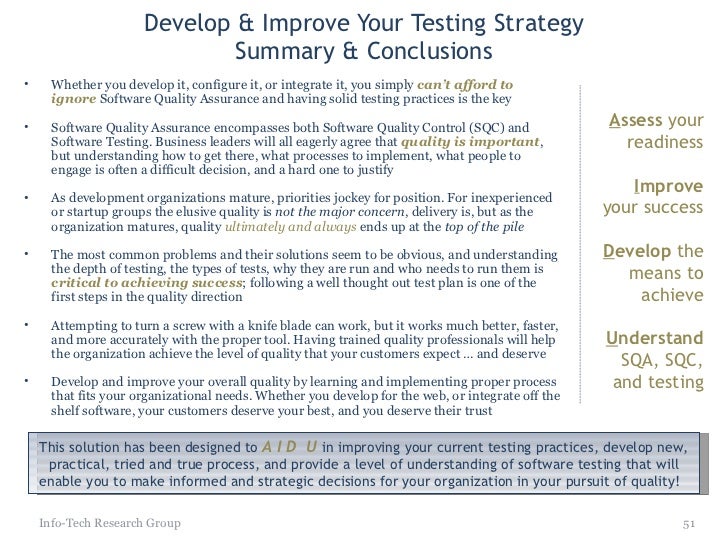 Develop & Improve Your Testing Strategy
Summary & Conclusions

• Whether you develop it, configure it, or integrate it, you simply can't afford to ignore Software Quality Assurance and having solid testing practices is the key

• Software Quality Assurance encompasses both Software Quality Control (SQC) and Software Testing. Business leaders will all eagerly agree that quality is important, but understanding how to get there, what processes to implement, what people to engage is often a difficult decision, and a hard one to justify

• As development organizations mature, priorities jockey for position. For inexperienced or startup groups the elusive quality is not the major concern, delivery is, but as the organization matures, quality ultimately and always ends up at the top of the pile

• The most common problems and their solutions seem to be obvious, and understanding the depth of testing, the types of tests, why they are run and who needs to run them is critical to achieving success; following a well thought out test plan is one of the first steps in the quality direction

• Attempting to turn a screw with a knife blade can work, but it works much better, faster, and more accurately with the proper tool. Having trained quality professionals will help the organization achieve the level of quality that your customers expect … and deserve

• Develop and improve your overall quality by learning and implementing proper process that fits your organizational needs. Whether you develop for the web, or integrate off the shelf software, your customers deserve your best, and you deserve their trust

Assess your readiness

Improve your success

Develop the means to achieve

Understand SQA, SQC, and testing

This solution has been designed to A I D U in improving your current testing practices, develop new, practical, tried and true process, and provide a level of understanding of software testing that will enable you to make informed and strategic decisions for your organization in your pursuit of quality!

Info-Tech Research Group

51